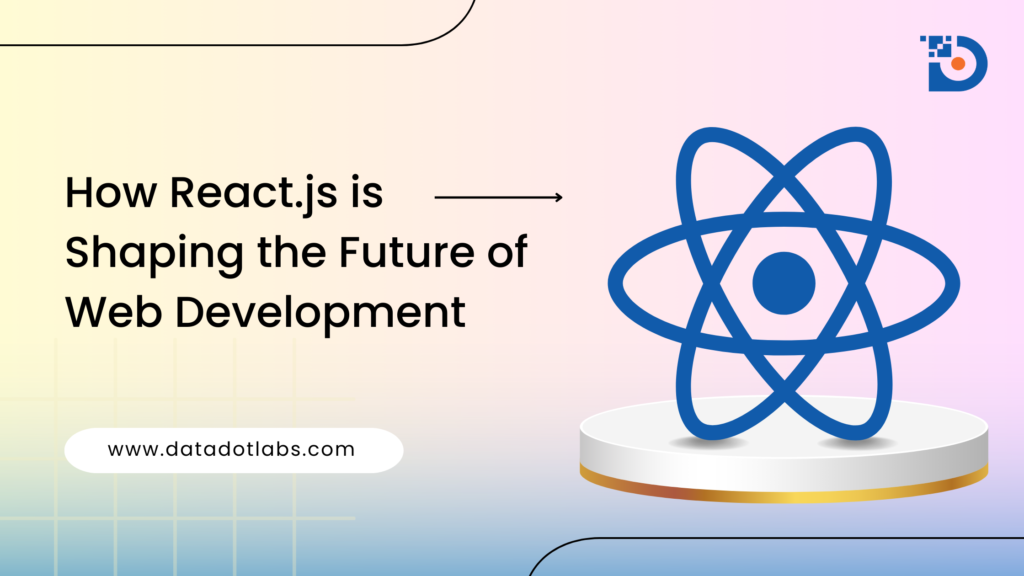 How React.js is Shaping the Future of Web Development

www.datadotlabs.com